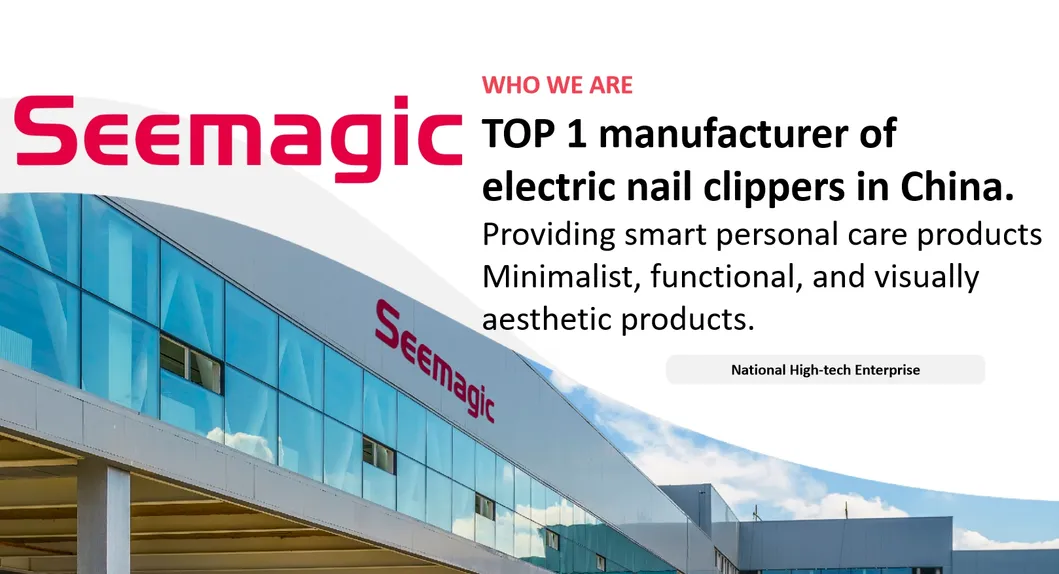 Seemagic

WHO WE ARE

TOP 1 manufacturer of electric nail clippers in China.

Providing smart personal care products Minimalist, functional, and visually aesthetic products.

National High-tech Enterprise

Seemagic